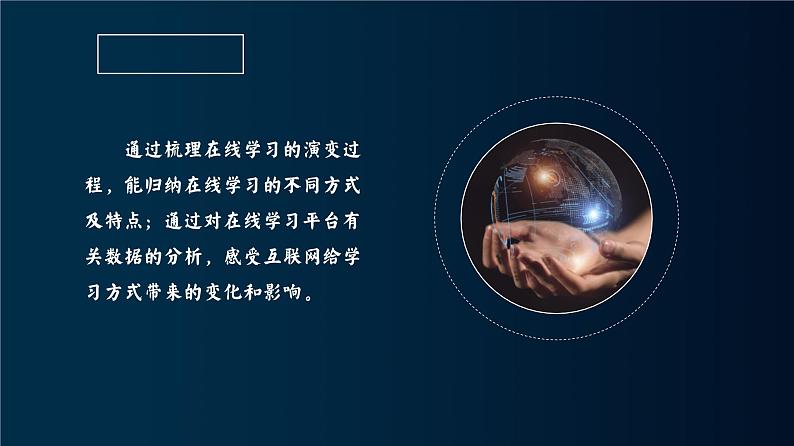 通过梳理在线学习的演变过程，能归纳在线学习的不同方式及特点；通过对在线学习平台有关数据的分析，感受互联网给学习方式带来的变化和影响。